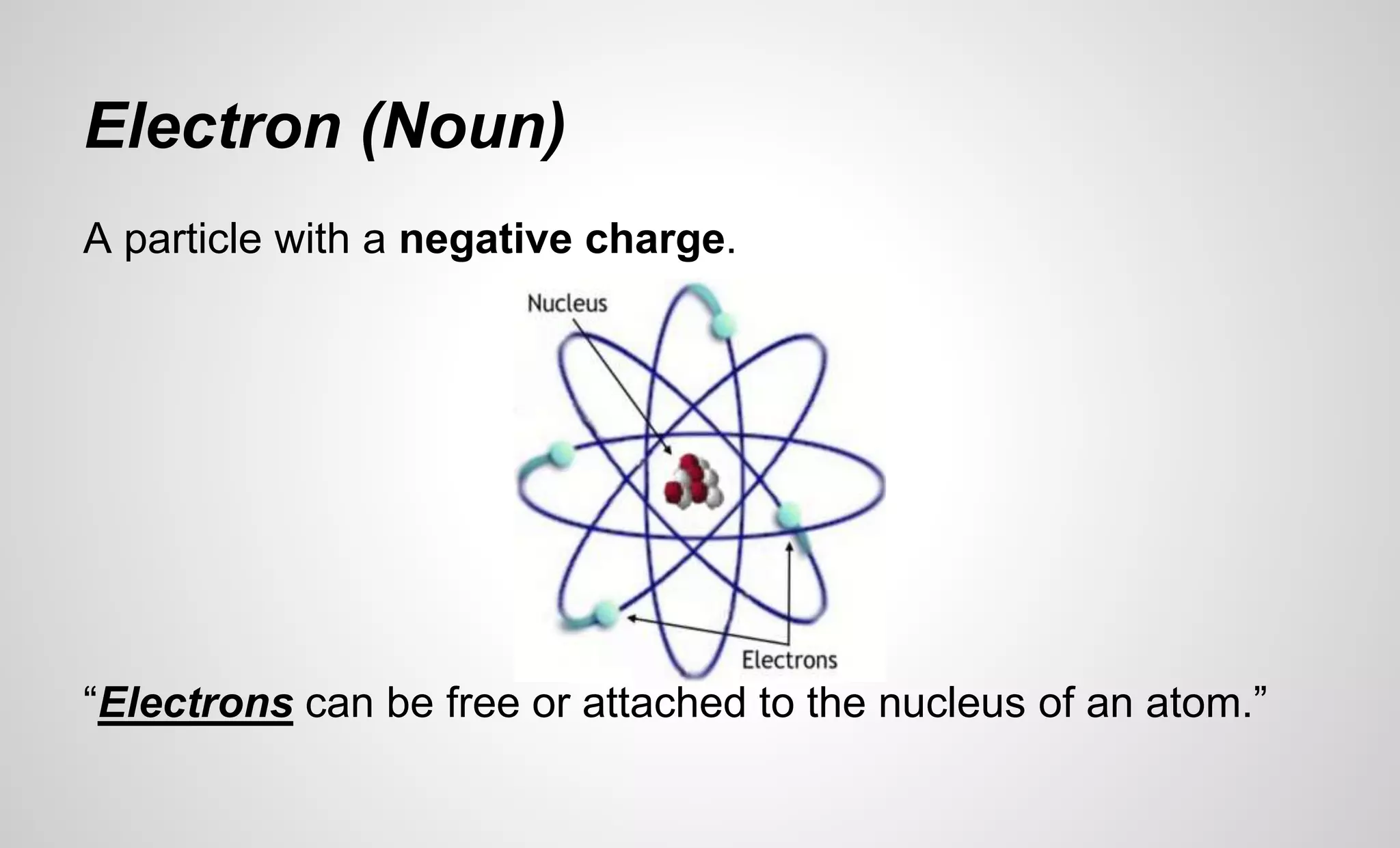 Electron (Noun)

A particle with a negative charge.

Nucleus

Electrons

“Electrons can be free or attached to the nucleus of an atom.”